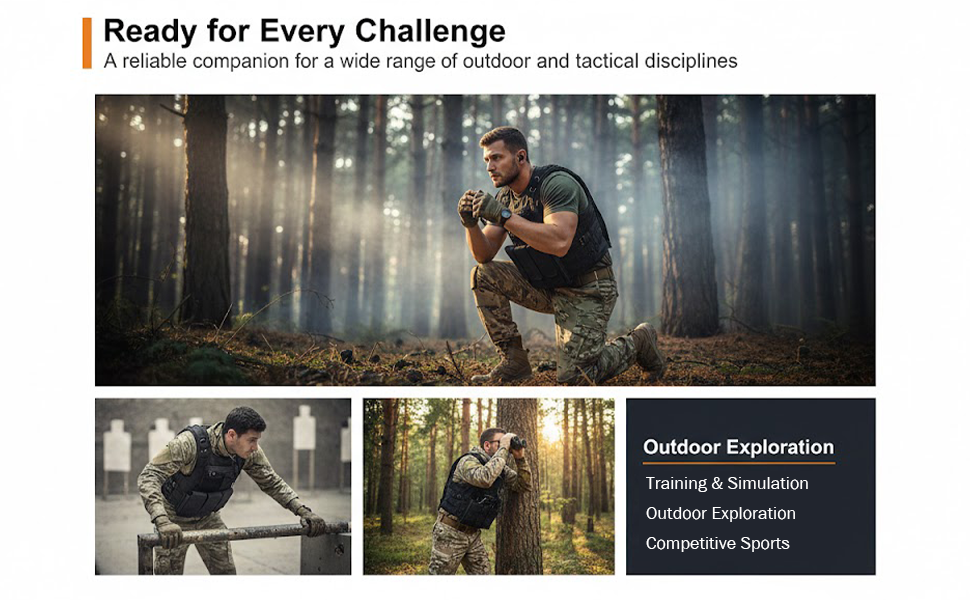 Ready for Every Challenge
A reliable companion for a wide range of outdoor and tactical disciplines

Outdoor Exploration

Training & Simulation
Outdoor Exploration
Competitive Sports